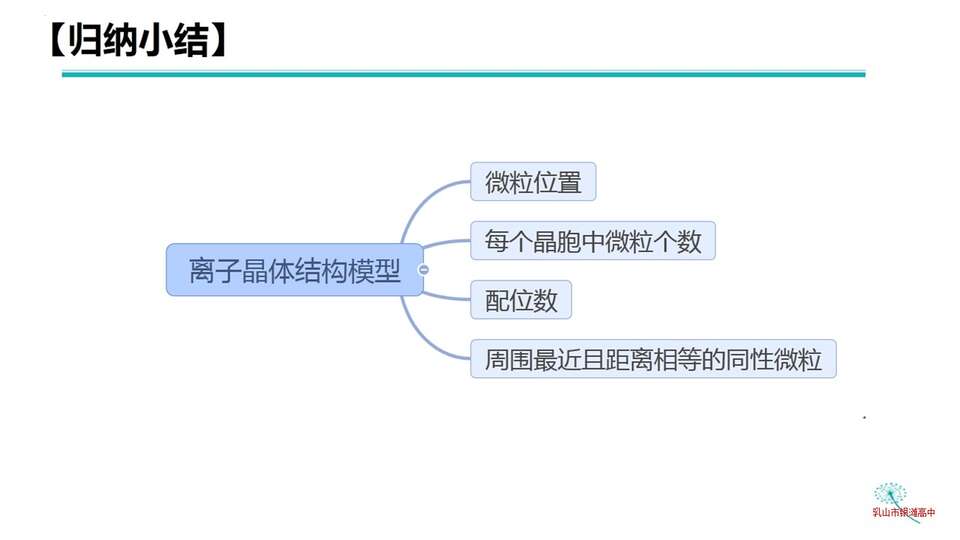 【归纳小结】

离子晶体结构模型

微粒位置

每个晶胞中微粒个数

配位数

周围最近且距离相等的同性微粒

乳山市银滩高中